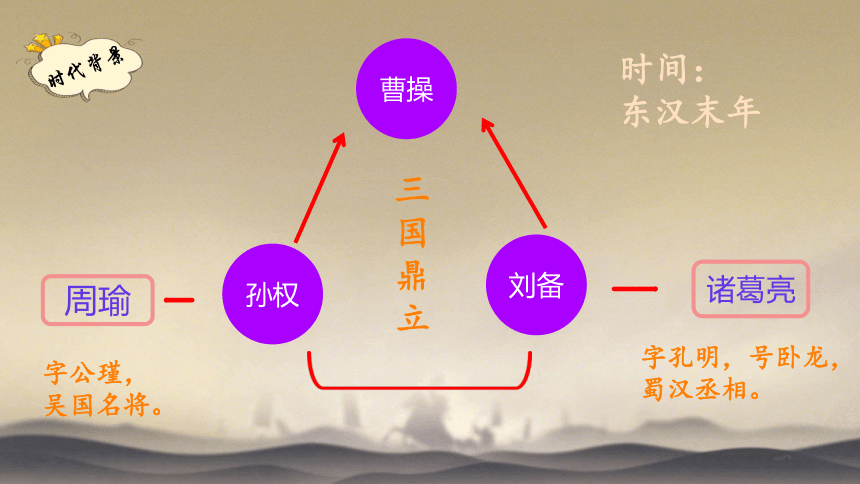 时代背景

曹操

时间：
东汉末年

三国鼎立

周瑜

孙权

刘备

诸葛亮

字公瑾，
吴国名将。

字孔明，号卧龙，
蜀汉丞相。